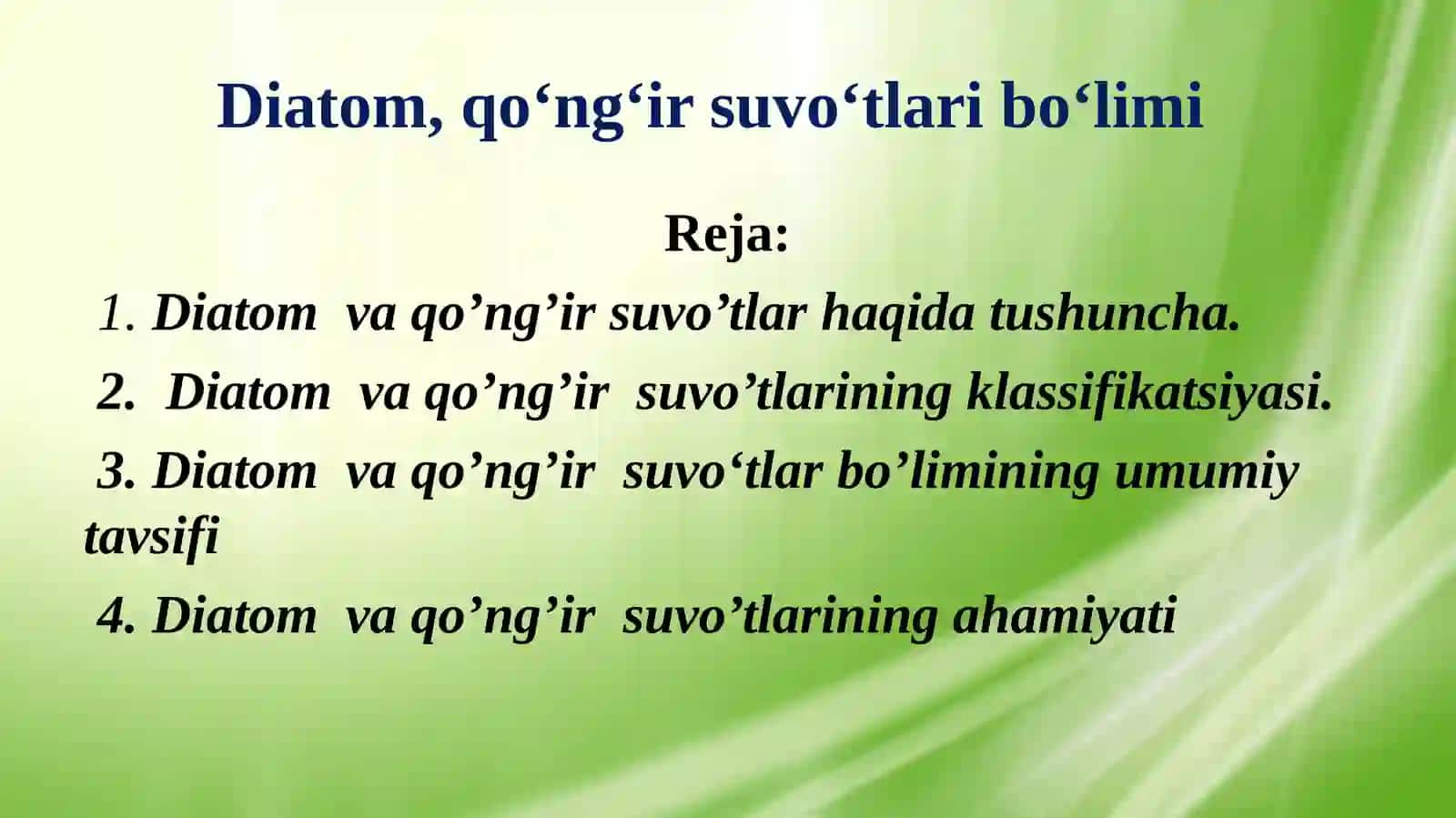 Diatom, qo‘ng‘ir suvo‘tlari bo‘limi

Reja:

1. Diatom va qo’ng’ir suvo’tlar haqida tushuncha.

2. Diatom va qo’ng’ir suvo’tlarining klassifikatsiyasi.

3. Diatom va qo’ng’ir suvo‘tlar bo’limining umumiy tavsifi

4. Diatom va qo’ng’ir suvo’tlarining ahamiyati